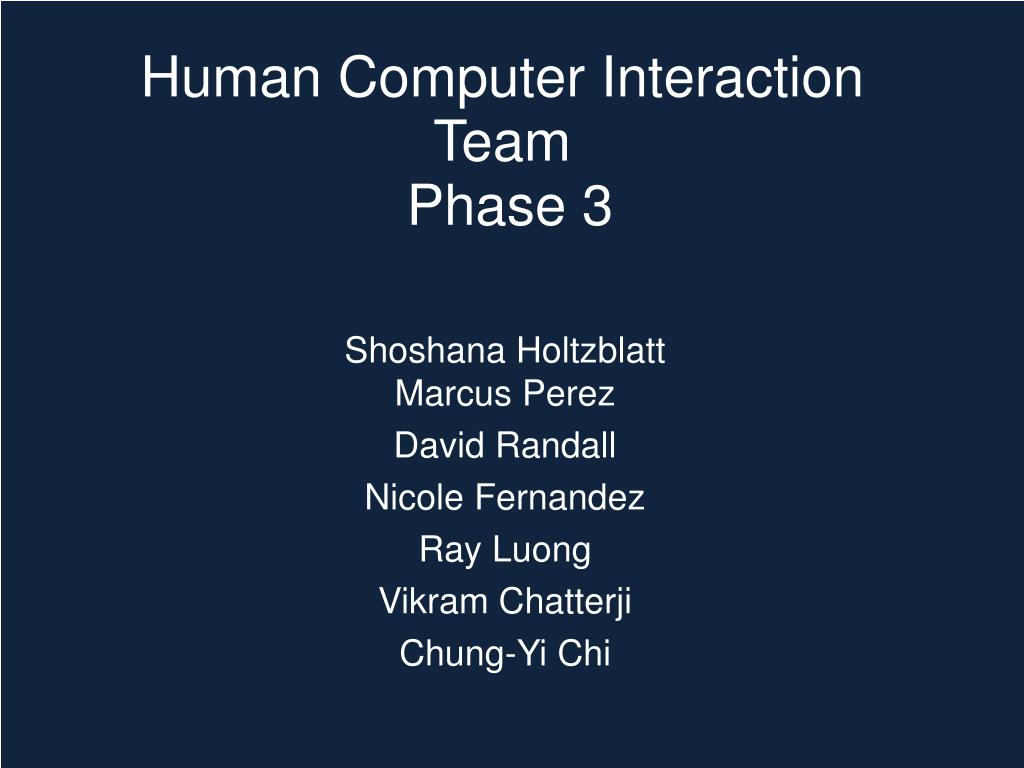 Human Computer Interaction Team
Phase 3

Shoshana Holtzblatt
Marcus Perez
David Randall
Nicole Fernandez
Ray Luong
Vikram Chatterji
Chung-Yi Chi